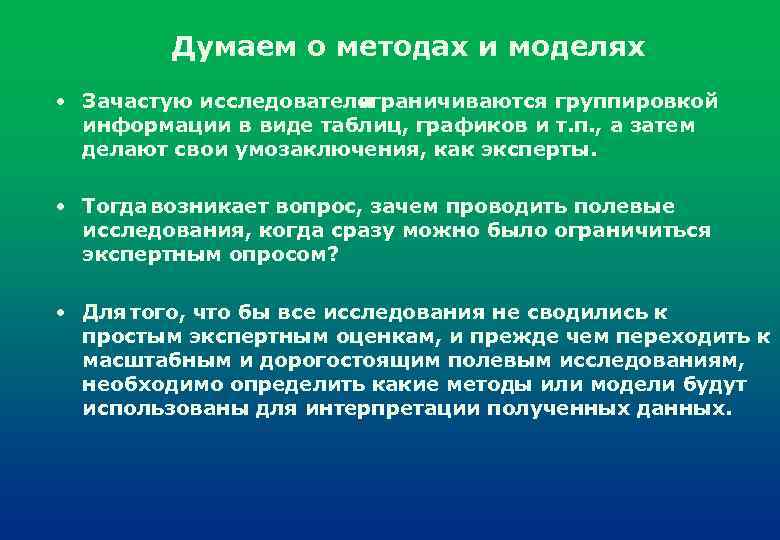 Думаем о методах и моделях

• Зачастую исследователи ограничиваются группировкой информации в виде таблиц, графиков и т.п., а затем делают свои умозаключения, как эксперты.

• Тогда возникает вопрос, зачем проводить полевые исследования, когда сразу можно было ограничиться экспертным опросом?

• Для того, что бы все исследования не сводились к простым экспертным оценкам, и прежде чем переходить к масштабным и дорогостоящим полевым исследованиям, необходимо определить какие методы или модели будут использованы для интерпретации полученных данных.